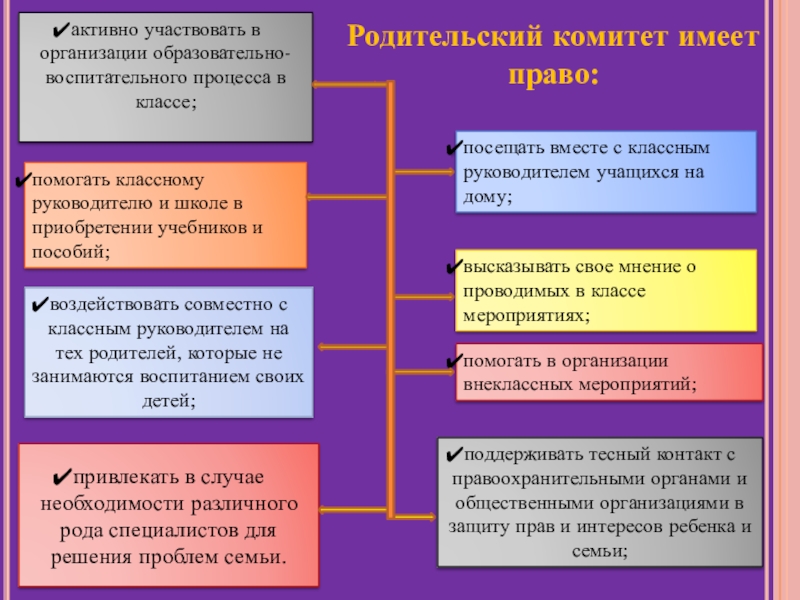 Родительский комитет имеет право:

✔активно участвовать в организации образовательно-воспитательного процесса в классе;

✔помогать классному руководителю и школе в приобретении учебников и пособий;

✔воздействовать совместно с классным руководителем на тех родителей, которые не занимаются воспитанием своих детей;

✔привлекать в случае необходимости различного рода специалистов для решения проблем семьи.

✔посещать вместе с классным руководителем учащихся на дому;

✔высказывать свое мнение о проводимых в классе мероприятиях;

✔помогать в организации внеклассных мероприятий;

✔поддерживать тесный контакт с правоохранительными органами и общественными организациями в защиту прав и интересов ребенка и семьи;